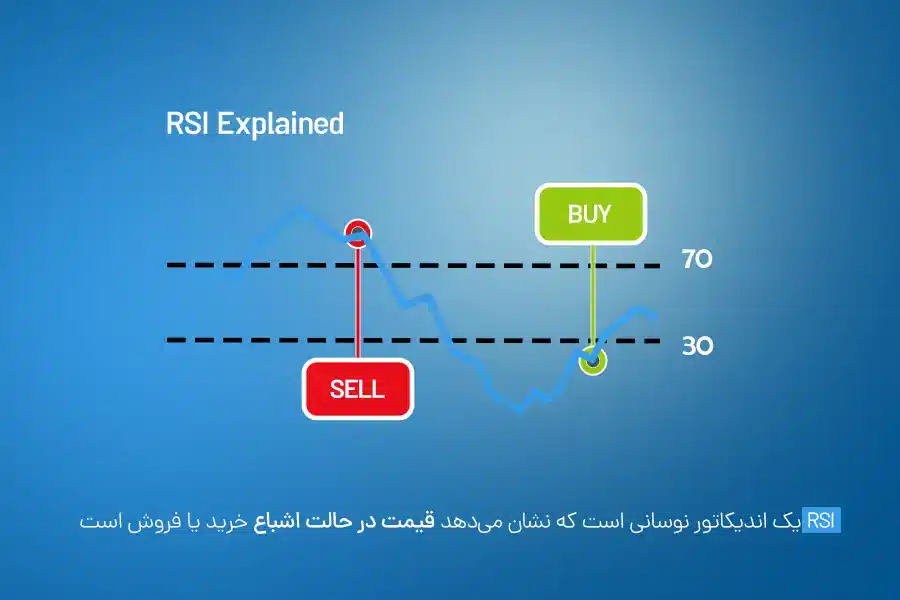 RSI Explained

BUY

70

30

SELL

RSI یک اندیکاتور نوسانی است که نشان می‌دهد قیمت در حالت اشباع خرید یا فروش است